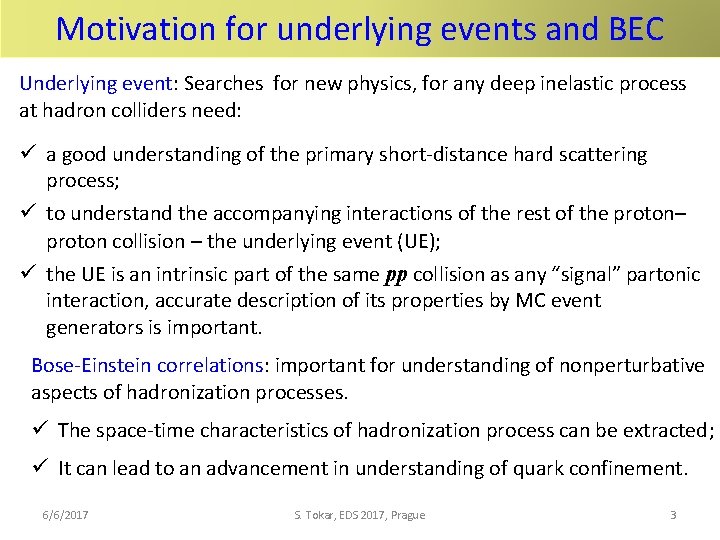 Motivation for underlying events and BEC

Underlying event: Searches for new physics, for any deep inelastic process at hadron colliders need:

✓ a good understanding of the primary short-distance hard scattering process;

✓ to understand the accompanying interactions of the rest of the proton–proton collision – the underlying event (UE);

✓ the UE is an intrinsic part of the same $pp$ collision as any "signal" partonic interaction, accurate description of its properties by MC event generators is important.

Bose-Einstein correlations: important for understanding of nonperturbative aspects of hadronization processes.

✓ The space-time characteristics of hadronization process can be extracted;

✓ It can lead to an advancement in understanding of quark confinement.

6/6/2017 S. Tokar, EDS 2017, Prague 3